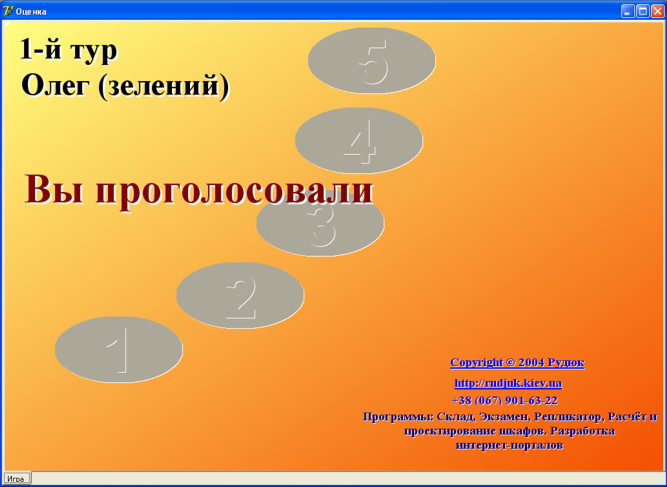 Оценка

1-й тур
Олег (зелений)

5

4

Вы проголосовали

3

2

1

Copyright © 2004 Рудюк

http://rudjuk.kiev.ua

+38 (067) 901-63-22

Программы: Склад, Экзамен, Репликатор, Расчёт и проектирование шкафов. Разработка интернет-порталов

Игра